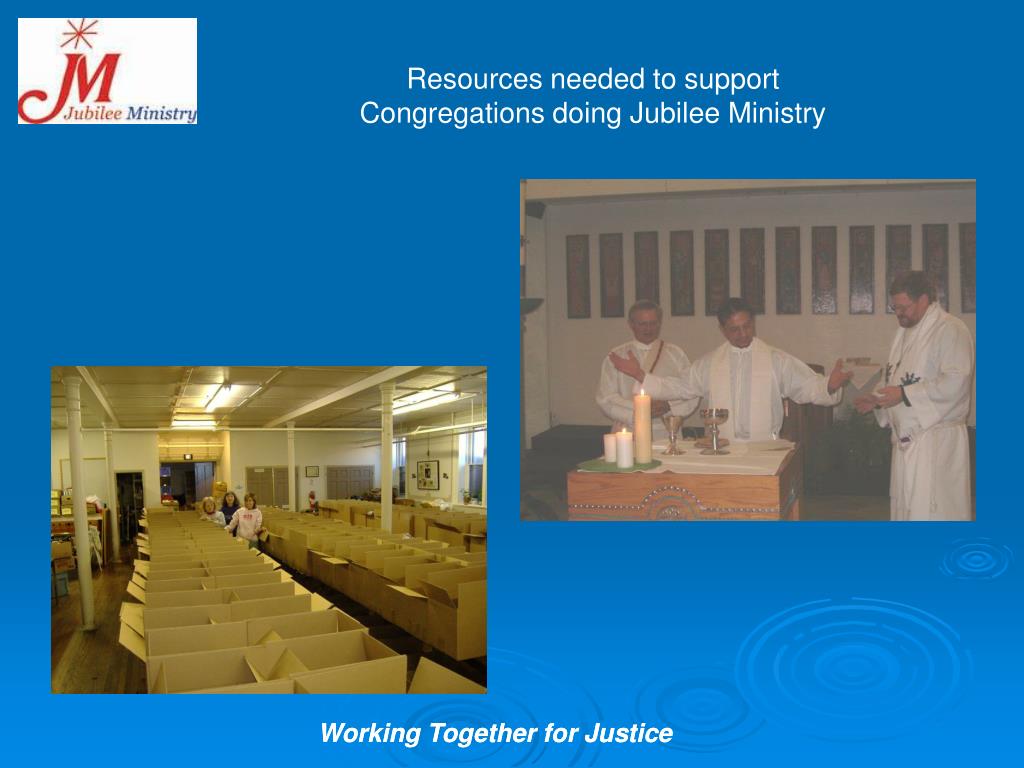 JM Jubilee Ministry

Resources needed to support Congregations doing Jubilee Ministry

Working Together for Justice